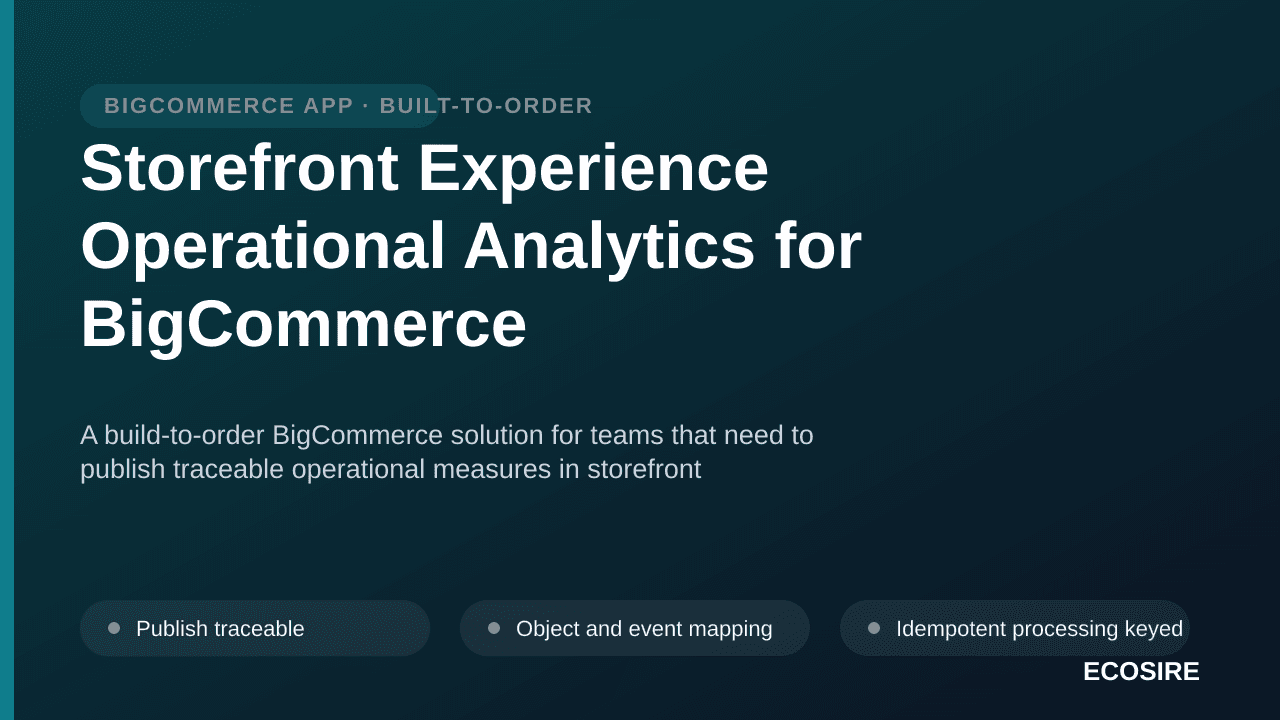 BIGCOMMERCE APP · BUILT-TO-ORDER

Storefront Experience Operational Analytics for BigCommerce

A build-to-order BigCommerce solution for teams that need to publish traceable operational measures in storefront

Publish traceable

Object and event mapping

Idempotent processing keyed

ECOSIRE